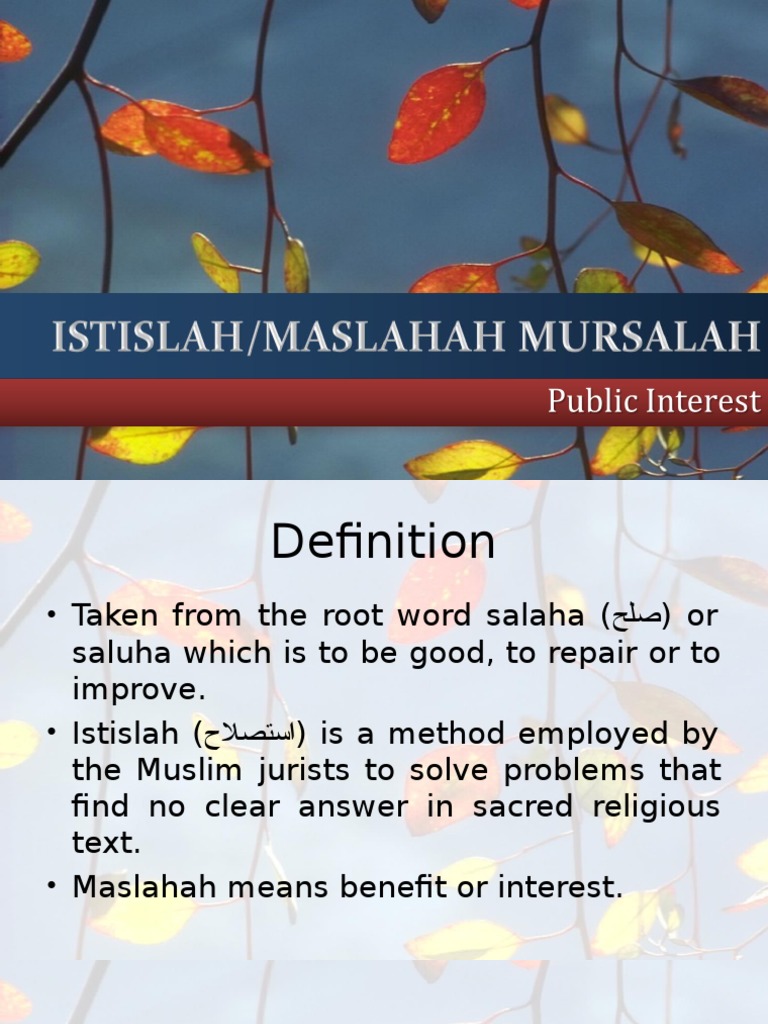 ISTISLAH/MASLAHAH MURSALAH

Public Interest

Definition

• Taken from the root word salaha (صلح) or saluha which is to be good, to repair or to improve.

• Istislah (استصلاح) is a method employed by the Muslim jurists to solve problems that find no clear answer in sacred religious text.

• Maslahah means benefit or interest.